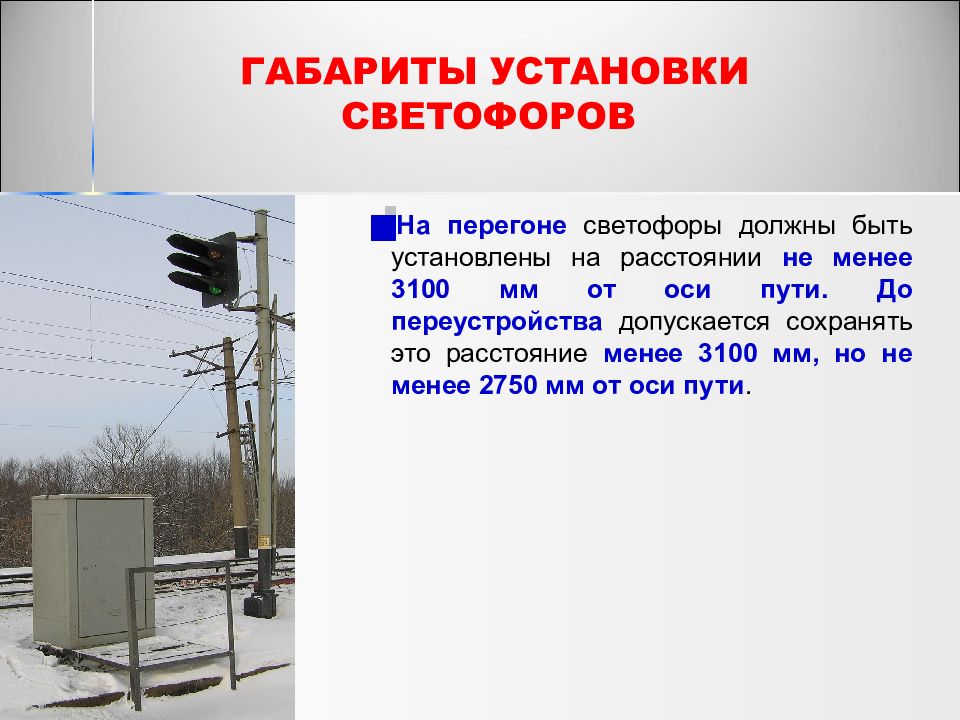 ГАБАРИТЫ УСТАНОВКИ СВЕТОФОРОВ

На перегоне светофоры должны быть установлены на расстоянии не менее 3100 мм от оси пути. До переустройства допускается сохранять это расстояние менее 3100 мм, но не менее 2750 мм от оси пути.